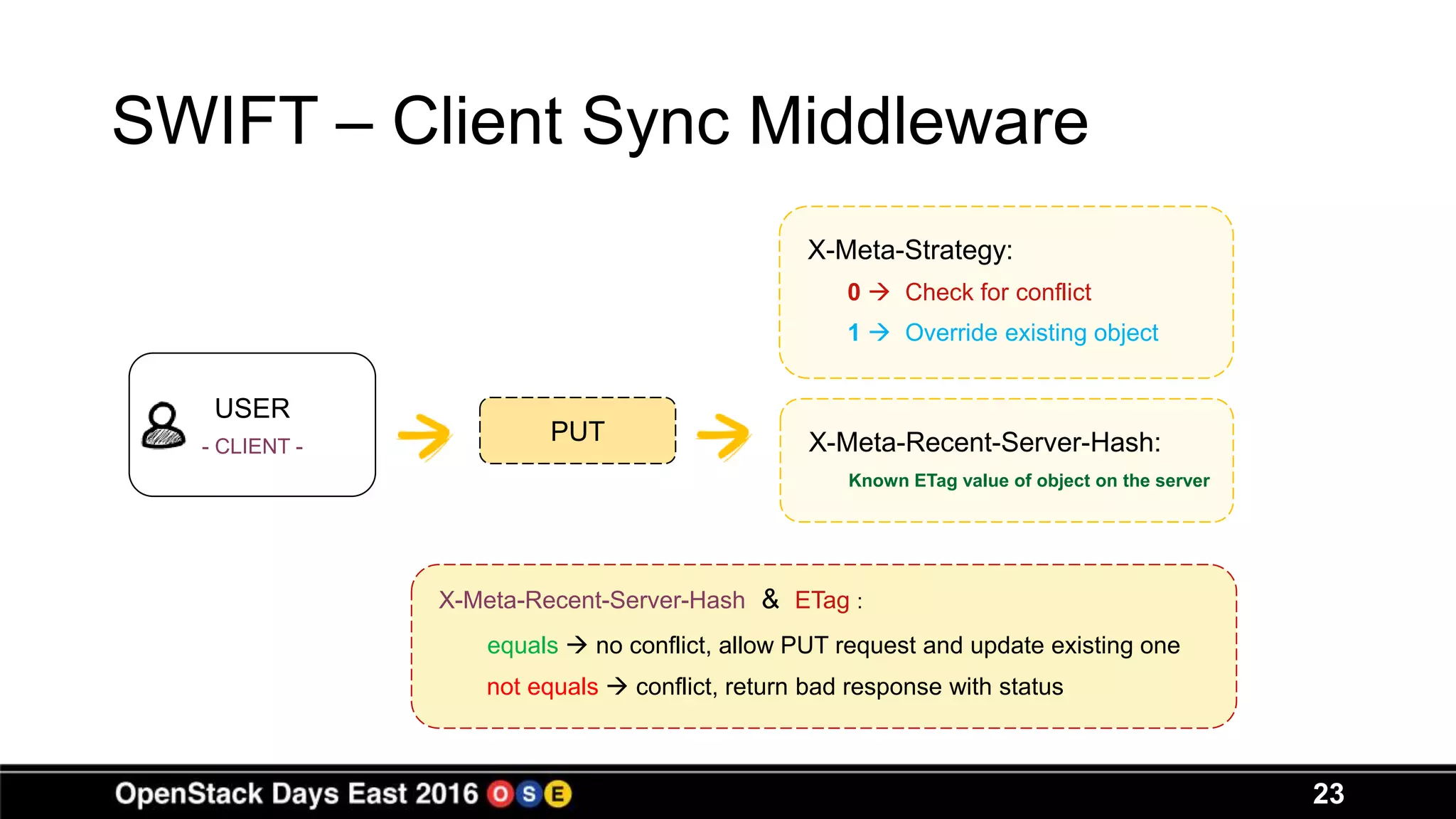 SWIFT – Client Sync Middleware

USER
- CLIENT -

PUT

X-Meta-Strategy:
0 → Check for conflict
1 → Override existing object

X-Meta-Recent-Server-Hash:
Known ETag value of object on the server

X-Meta-Recent-Server-Hash & ETag :
equals → no conflict, allow PUT request and update existing one
not equals → conflict, return bad response with status

OpenStack Days East 2016 O S E

23